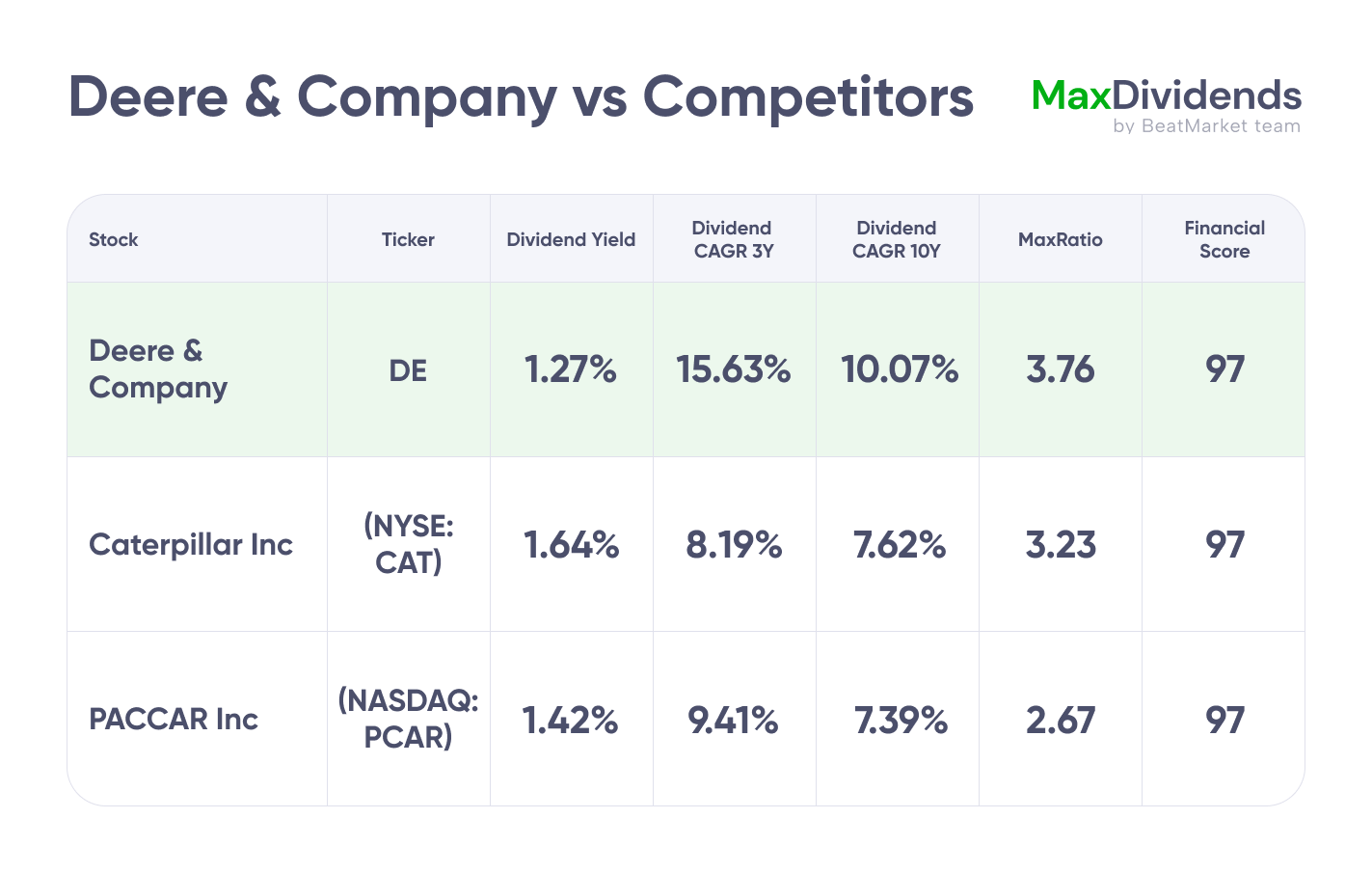 Deere & Company vs Competitors

MaxDividends
by BeatMarket team

| Stock | Ticker | Dividend Yield | Dividend CAGR 3Y | Dividend CAGR 10Y | MaxRatio | Financial Score |
|---|---|---|---|---|---|---|
| Deere & Company | DE | 1.27% | 15.63% | 10.07% | 3.76 | 97 |
| Caterpillar Inc | (NYSE: CAT) | 1.64% | 8.19% | 7.62% | 3.23 | 97 |
| PACCAR Inc | (NASDAQ: PCAR) | 1.42% | 9.41% | 7.39% | 2.67 | 97 |